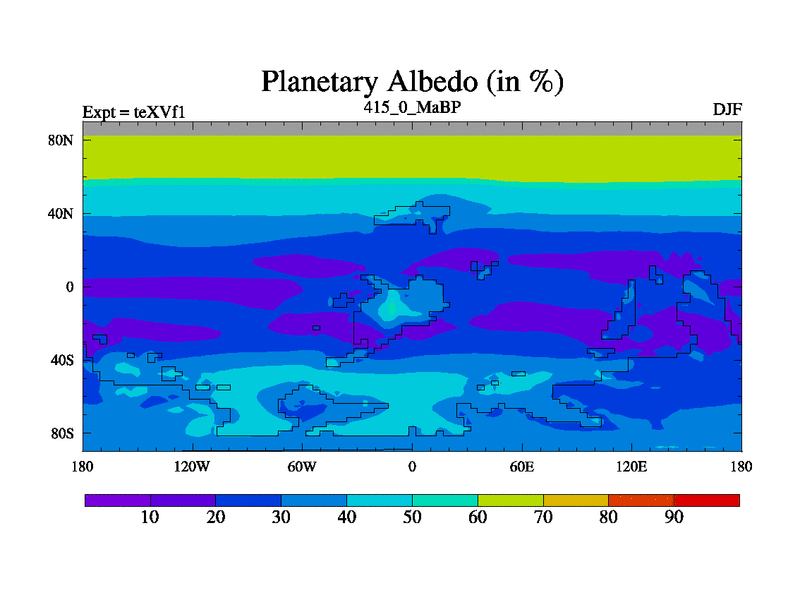 Planetary Albedo (in %)

Expt = teXVf1

415_0_MaBP

DJF

80N
40N
0
40S
80S

180
120W
60W
0
60E
120E
180

10
20
30
40
50
60
70
80
90